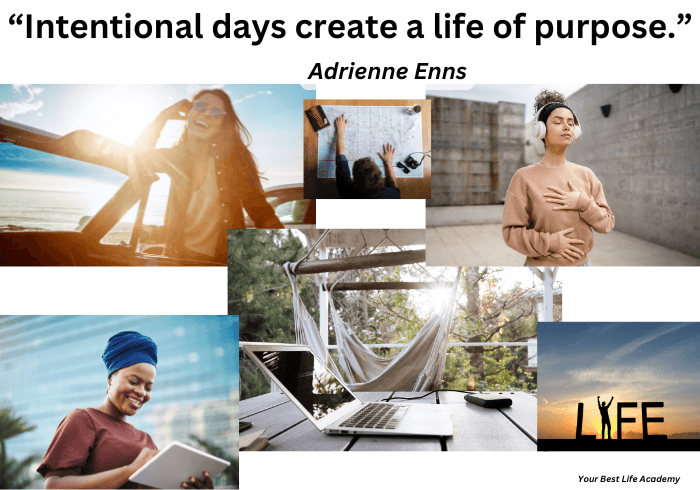 “Intentional days create a life of purpose.”
Adrienne Enns

LIFE

Your Best Life Academy